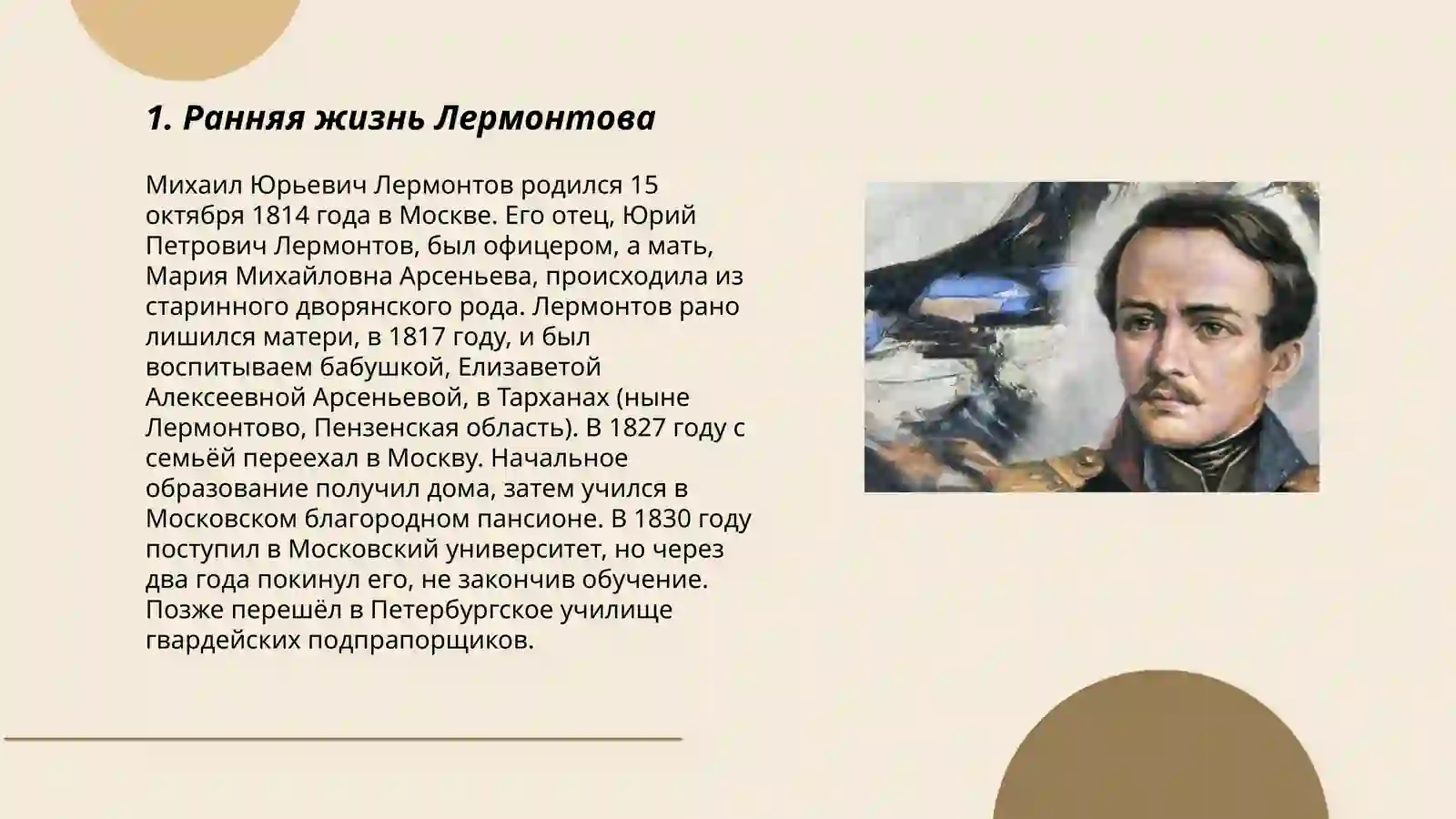 1. Ранняя жизнь Лермонтова

Михаил Юрьевич Лермонтов родился 15 октября 1814 года в Москве. Его отец, Юрий Петрович Лермонтов, был офицером, а мать, Мария Михайловна Арсеньева, происходила из старинного дворянского рода. Лермонтов рано лишился матери, в 1817 году, и был воспитываем бабушкой, Елизаветой Алексеевной Арсеньевой, в Тарханах (ныне Лермонтово, Пензенская область). В 1827 году с семьёй переехал в Москву. Начальное образование получил дома, затем учился в Московском благородном пансионе. В 1830 году поступил в Московский университет, но через два года покинул его, не закончив обучение. Позже перешёл в Петербургское училище гвардейских подпрапорщиков.